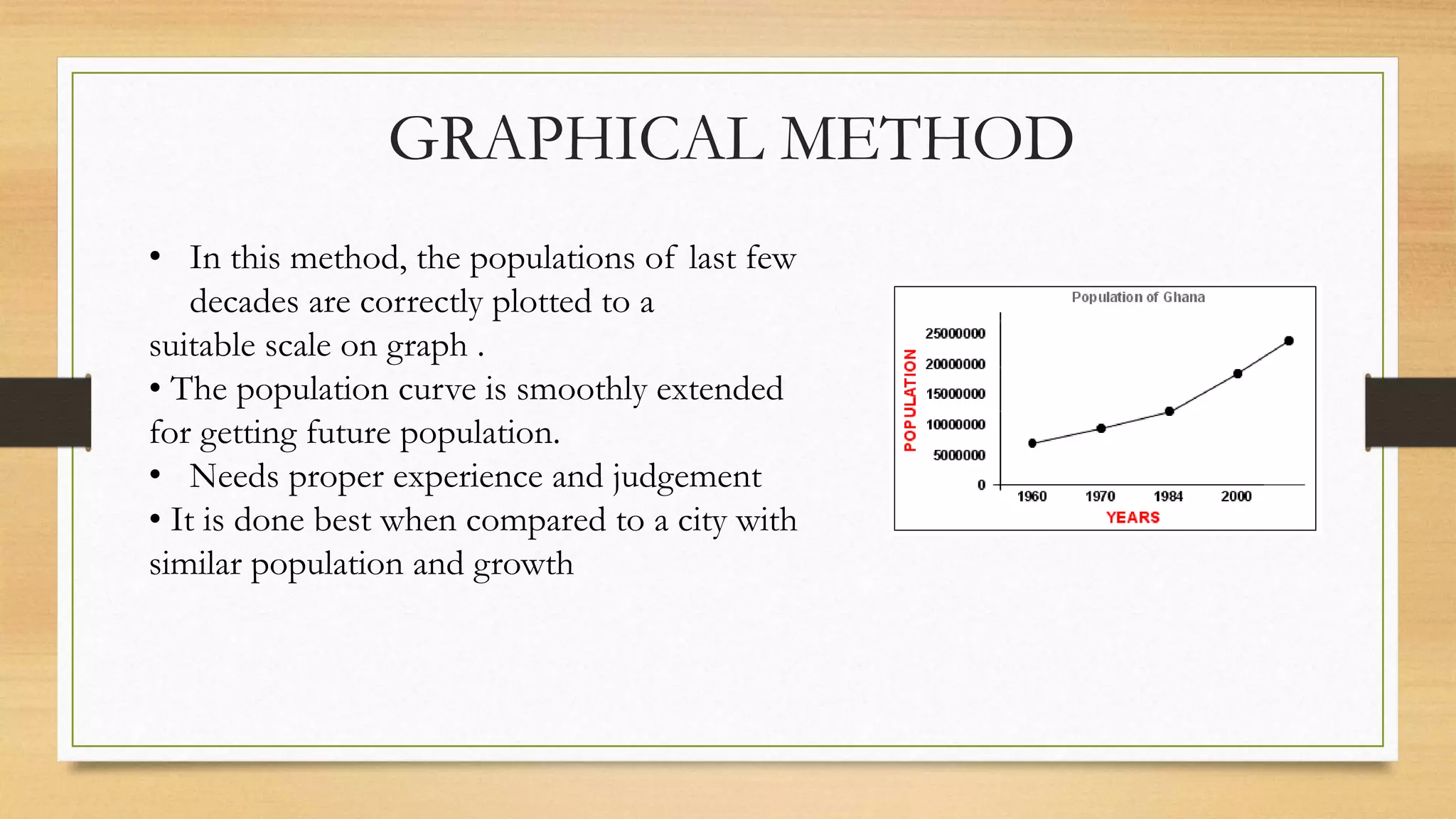 GRAPHICAL METHOD

• In this method, the populations of last few decades are correctly plotted to a suitable scale on graph .
• The population curve is smoothly extended for getting future population.
• Needs proper experience and judgement
• It is done best when compared to a city with similar population and growth

Population of Ghana

POPULATION

25000000
20000000
15000000
10000000
5000000
0

1960
1970
1984
2000

YEARS